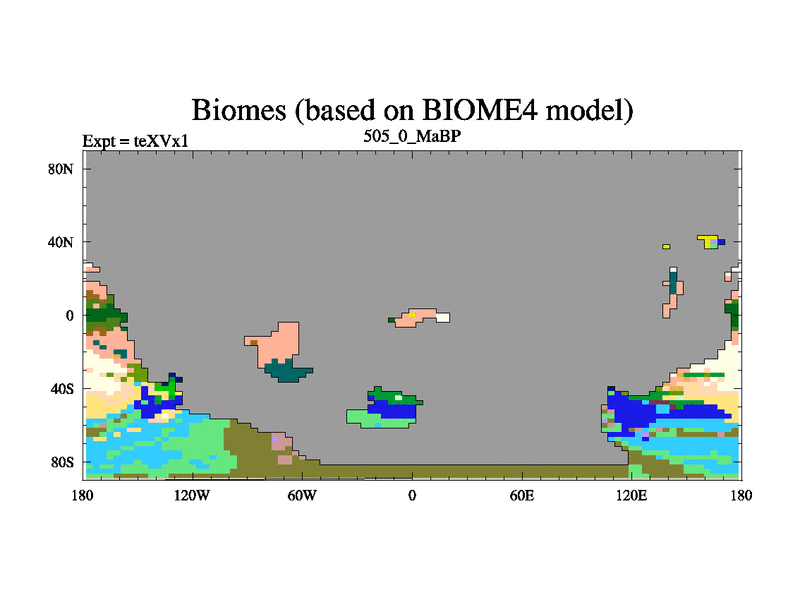 Biomes (based on BIOME4 model)

Expt = teXVx1

505_0_MaBP

80N
40N
0
40S
80S

180
120W
60W
0
60E
120E
180